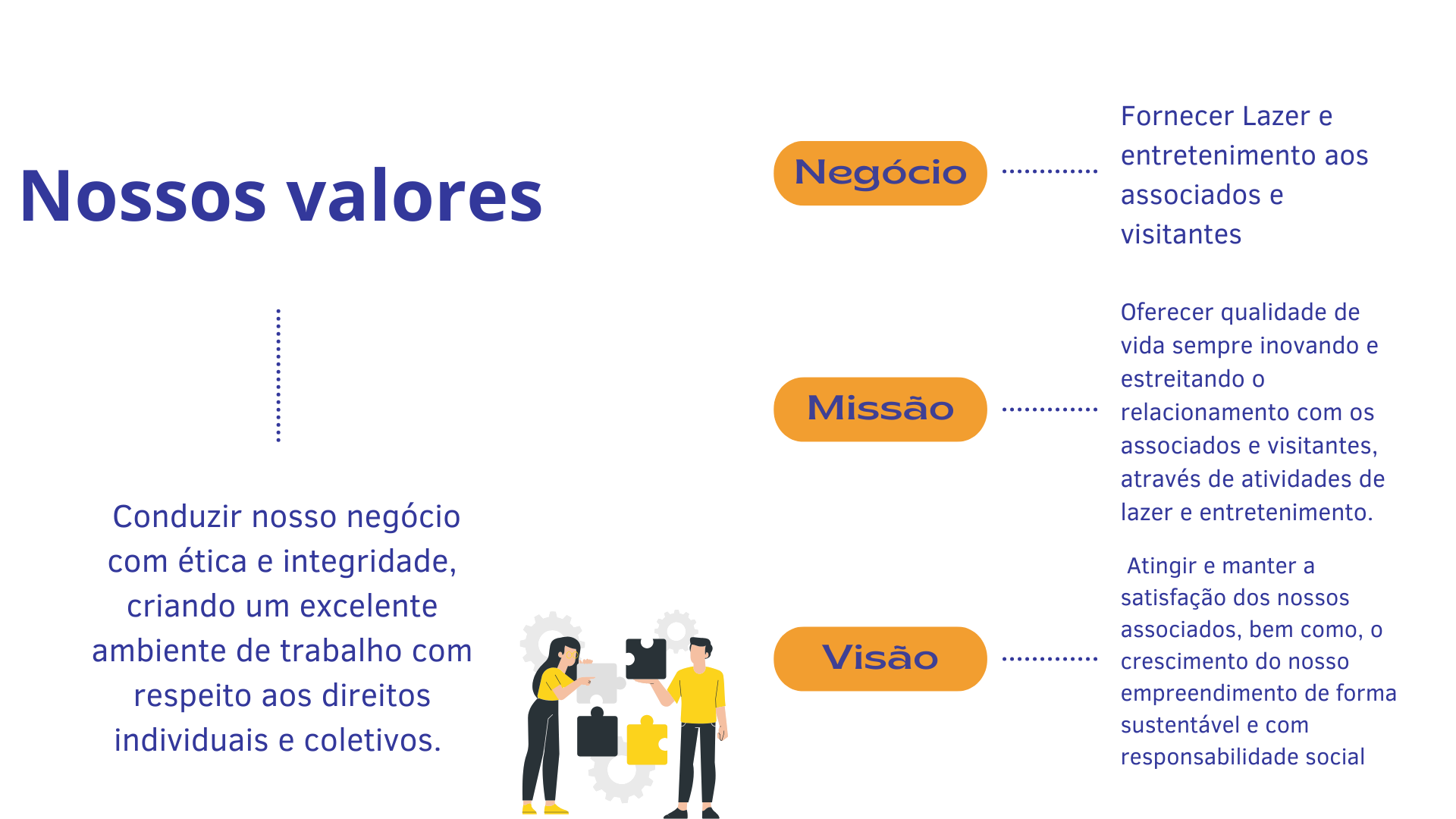 Nossos valores

Conduzir nosso negócio com ética e integridade, criando um excelente ambiente de trabalho com respeito aos direitos individuais e coletivos.

Negócio

Fornecer Lazer e entretenimento aos associados e visitantes

Missão

Oferecer qualidade de vida sempre inovando e estreitando o relacionamento com os associados e visitantes, através de atividades de lazer e entretenimento.

Visão

Atingir e manter a satisfação dos nossos associados, bem como, o crescimento do nosso empreendimento de forma sustentável e com responsabilidade social